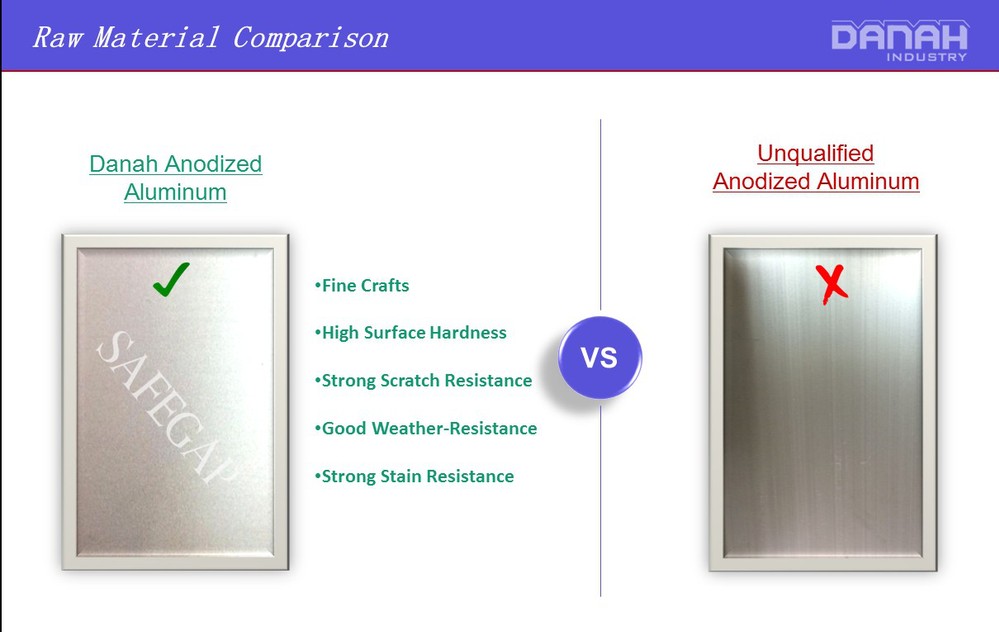 Raw Material Comparison

DANAH INDUSTRY

Danah Anodized Aluminum

SAFEGAP

•Fine Crafts

•High Surface Hardness

•Strong Scratch Resistance

•Good Weather-Resistance

•Strong Stain Resistance

VS

Unqualified Anodized Aluminum